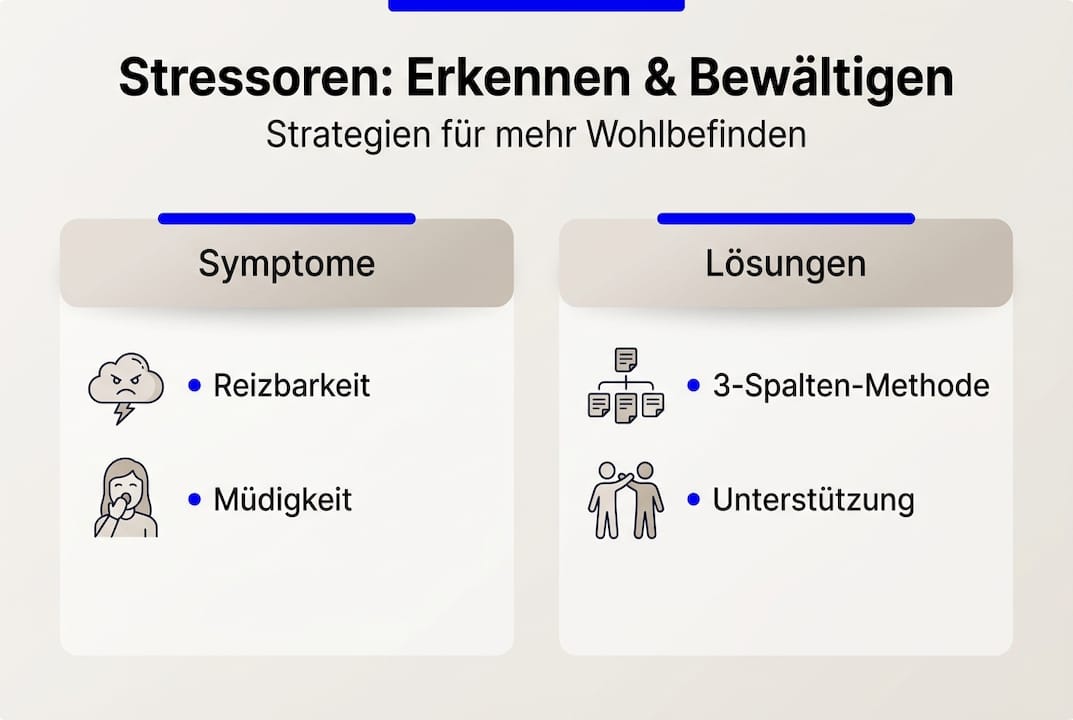 Stressoren: Erkennen & Bewältigen
Strategien für mehr Wohlbefinden

Symptome

• Reizbarkeit
• Müdigkeit

Lösungen

• 3-Spalten-Methode
• Unterstützung